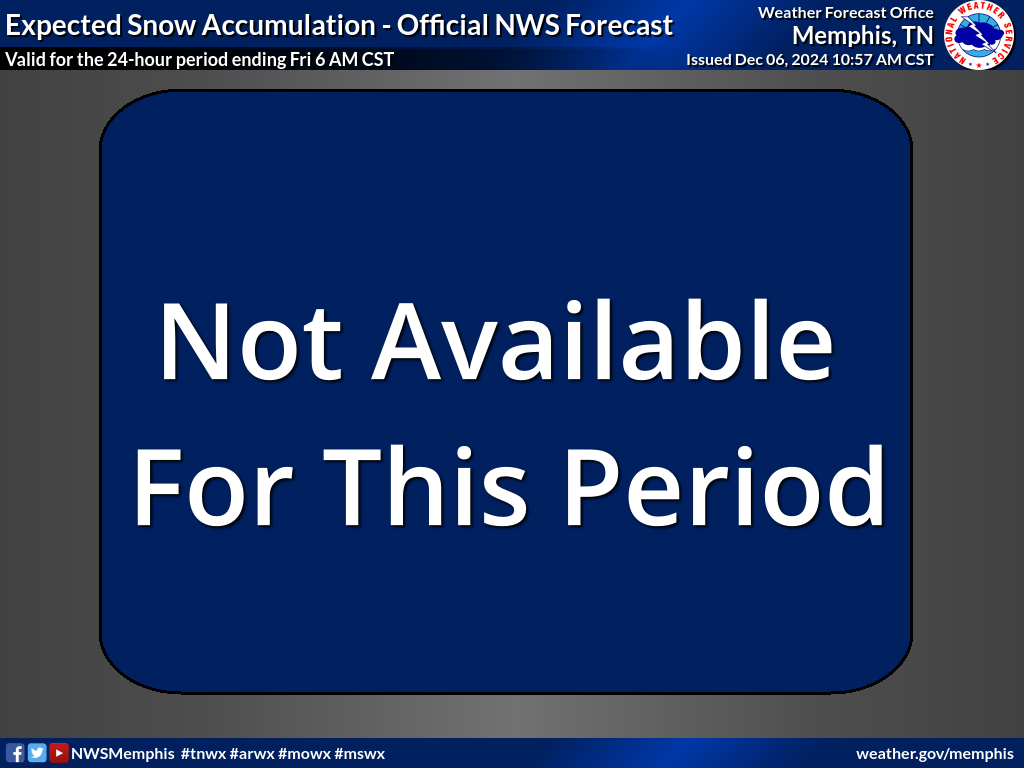 Expected Snow Accumulation - Official NWS Forecast
Valid for the 24-hour period ending Fri 6 AM CST

Weather Forecast Office
Memphis, TN
Issued Dec 06, 2024 10:57 AM CST

NATIONAL WEATHER SERVICE

Not Available
For This Period

NWSMemphis #tnwx #arwx #mowx #mswx

weather.gov/memphis